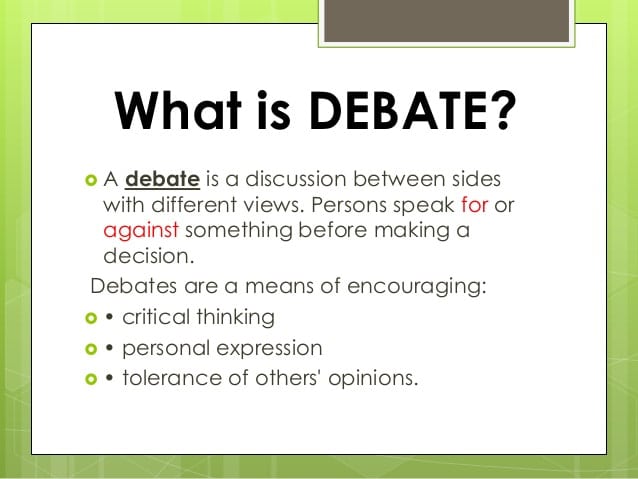 What is DEBATE?

A debate is a discussion between sides with different views. Persons speak for or against something before making a decision.

Debates are a means of encouraging:

• critical thinking

• personal expression

• tolerance of others' opinions.